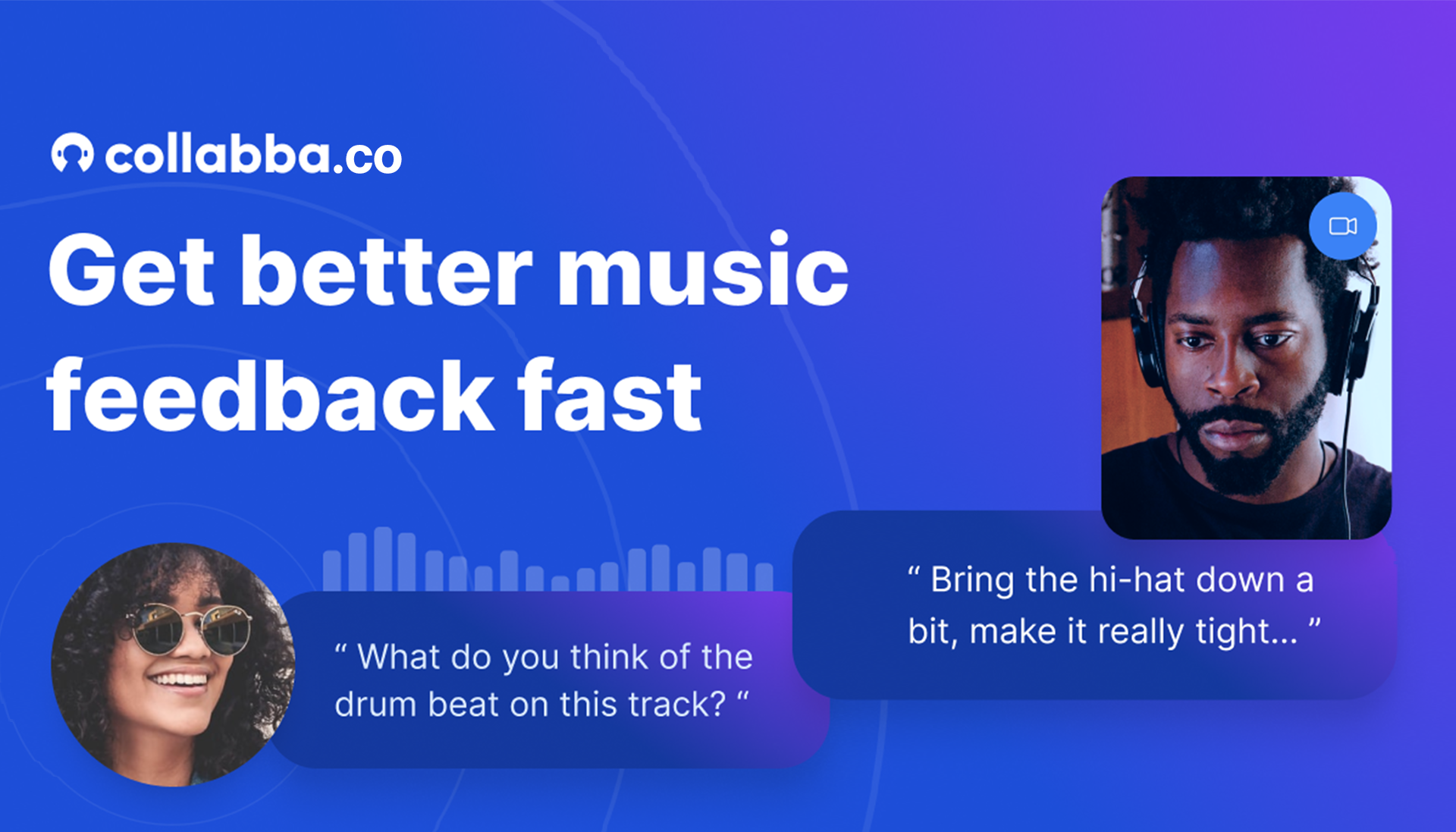 collabba.co

Get better music feedback fast

“ What do you think of the drum beat on this track? “

“ Bring the hi-hat down a bit, make it really tight... ”